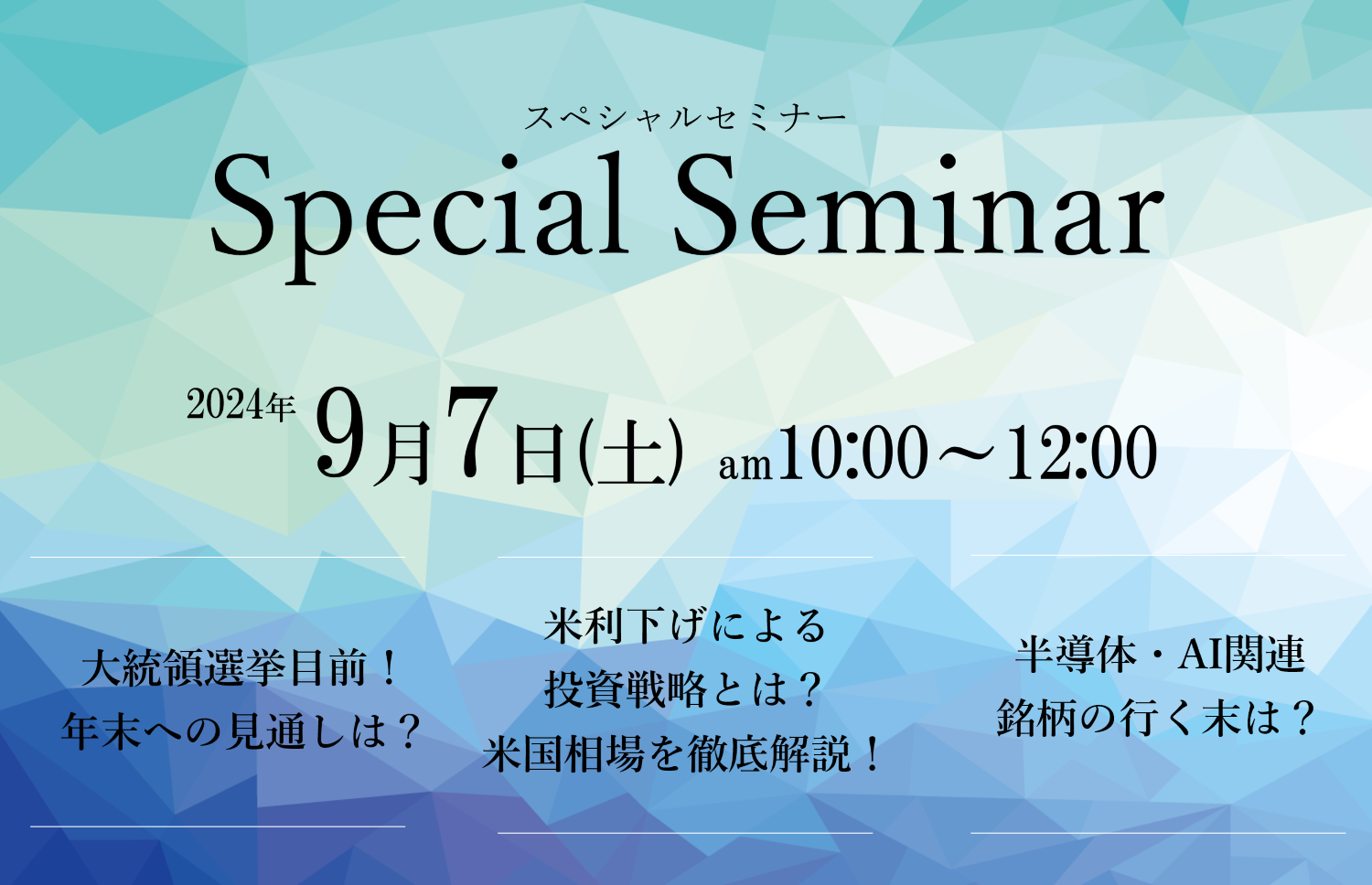 スペシャルセミナー
Special Seminar

2024年 9月7日(土) am10:00～12:00

大統領選挙目前！
年末への見通しは？

米利下げによる
投資戦略とは？
米国相場を徹底解説！

半導体・AI関連
銘柄の行く末は？